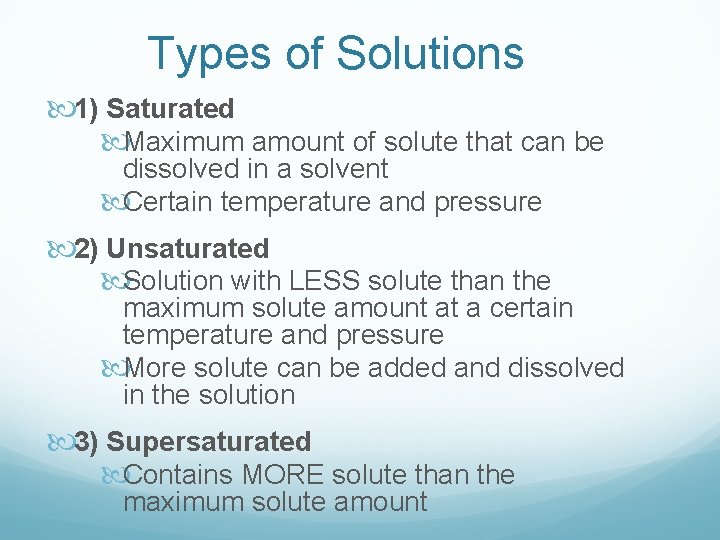 Types of Solutions

1) Saturated

Maximum amount of solute that can be dissolved in a solvent

Certain temperature and pressure

2) Unsaturated

Solution with LESS solute than the maximum solute amount at a certain temperature and pressure

More solute can be added and dissolved in the solution

3) Supersaturated

Contains MORE solute than the maximum solute amount